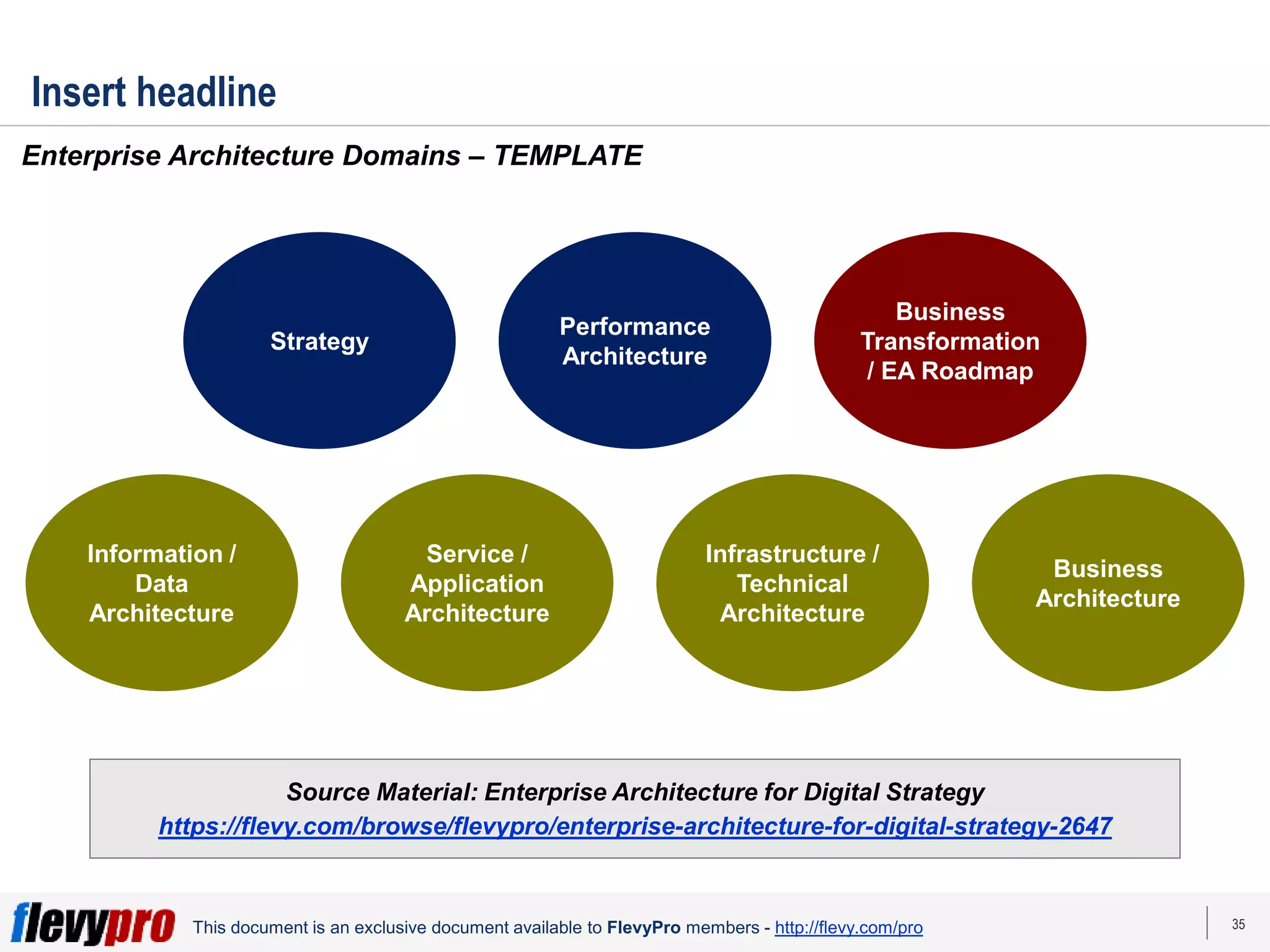 Insert headline

Enterprise Architecture Domains – TEMPLATE

Strategy

Performance Architecture

Business Transformation / EA Roadmap

Information / Data Architecture

Service / Application Architecture

Infrastructure / Technical Architecture

Business Architecture

Source Material: Enterprise Architecture for Digital Strategy
https://flevy.com/browse/flevypro/enterprise-architecture-for-digital-strategy-2647

flevypro This document is an exclusive document available to FlevyPro members - http://flevy.com/pro

35